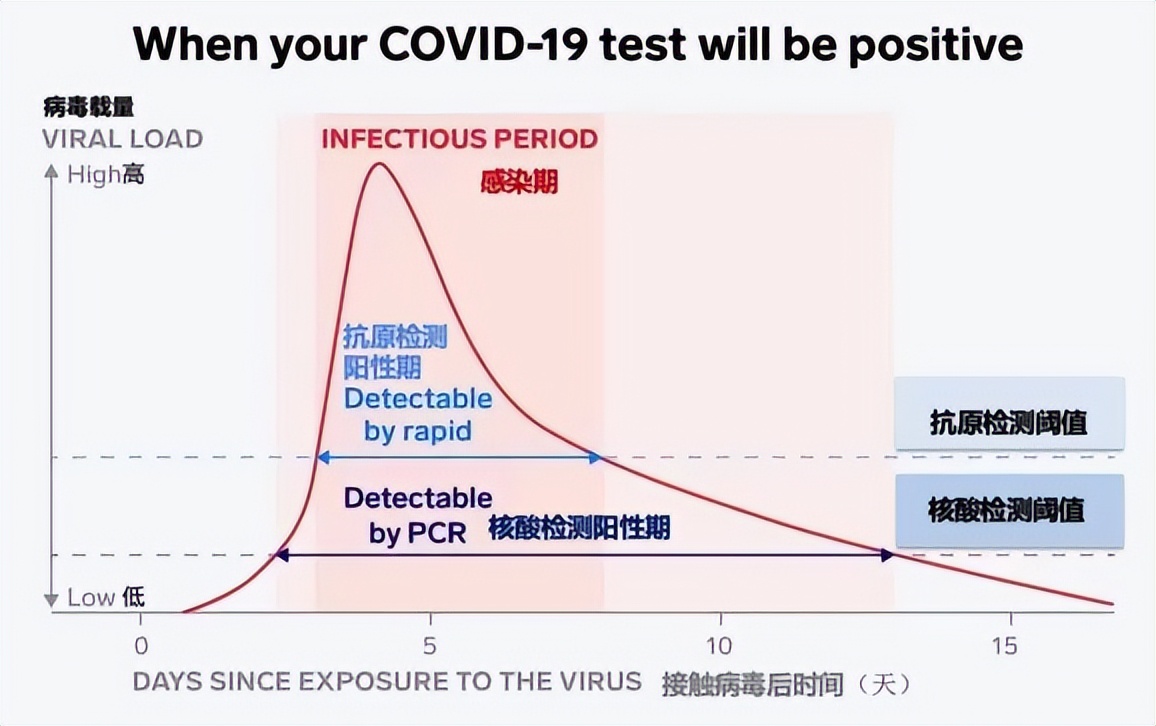 When your COVID-19 test will be positive

病毒载量
VIRAL LOAD
High高
Low 低

INFECTIOUS PERIOD
感染期

抗原检测
阳性期
Detectable
by rapid

Detectable
by PCR 核酸检测阳性期

抗原检测阈值
核酸检测阈值

0
5
10
15

DAYS SINCE EXPOSURE TO THE VIRUS 接触病毒后时间（天）